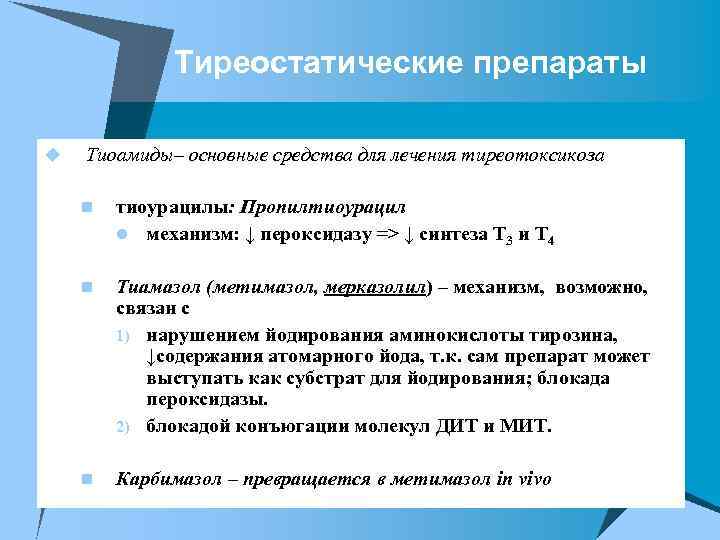 Тиреостатические препараты

Тиоамиды– основные средства для лечения тиреотоксикоза

тиоурацилы: Пропилтиоурацил

механизм: ↓ пероксидазу => ↓ синтеза $T_3$ и $T_4$

Тиамазол (метимазол, мерказолил) – механизм, возможно, связан с

1) нарушением йодирования аминокислоты тирозина, ↓содержания атомарного йода, т.к. сам препарат может выступать как субстрат для йодирования; блокада пероксидазы.

2) блокадой конъюгации молекул ДИТ и МИТ.

Карбимазол – превращается в метимазол in vivo